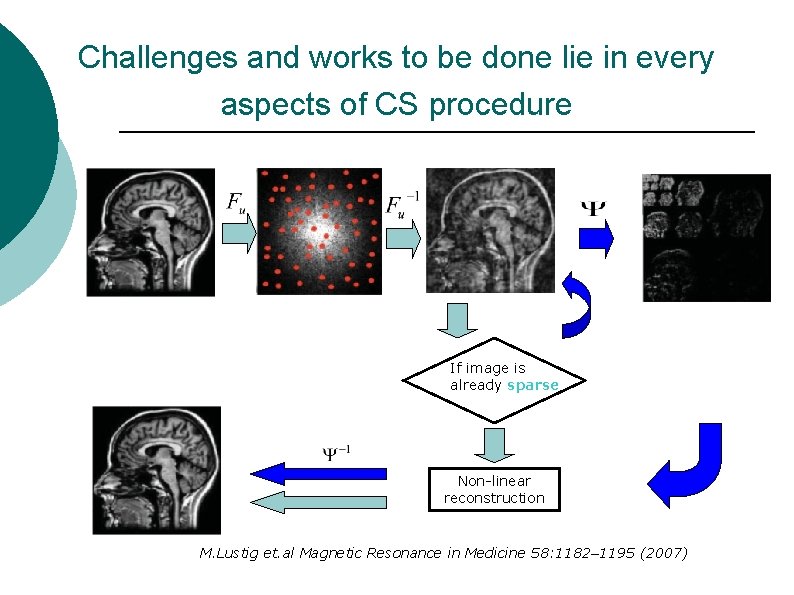 Challenges and works to be done lie in every aspects of CS procedure

$F_u$

$F_u^{-1}$

$\Psi$

If image is already sparse

$\Psi^{-1}$

Non-linear reconstruction

M.Lustig et.al Magnetic Resonance in Medicine 58:1182–1195 (2007)